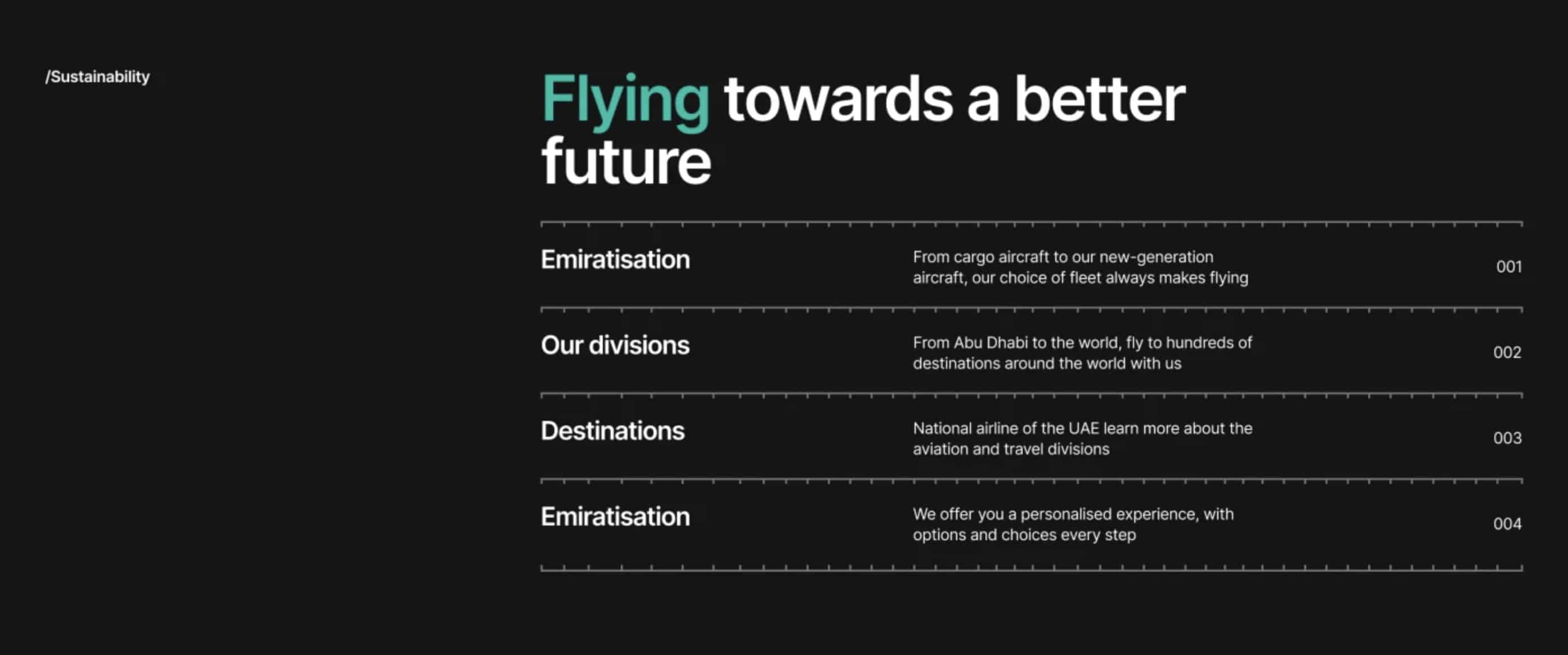 /Sustainability

Flying towards a better future

Emiratisation

From cargo aircraft to our new-generation aircraft, our choice of fleet always makes flying

001

Our divisions

From Abu Dhabi to the world, fly to hundreds of destinations around the world with us

002

Destinations

National airline of the UAE learn more about the aviation and travel divisions

003

Emiratisation

We offer you a personalised experience, with options and choices every step

004